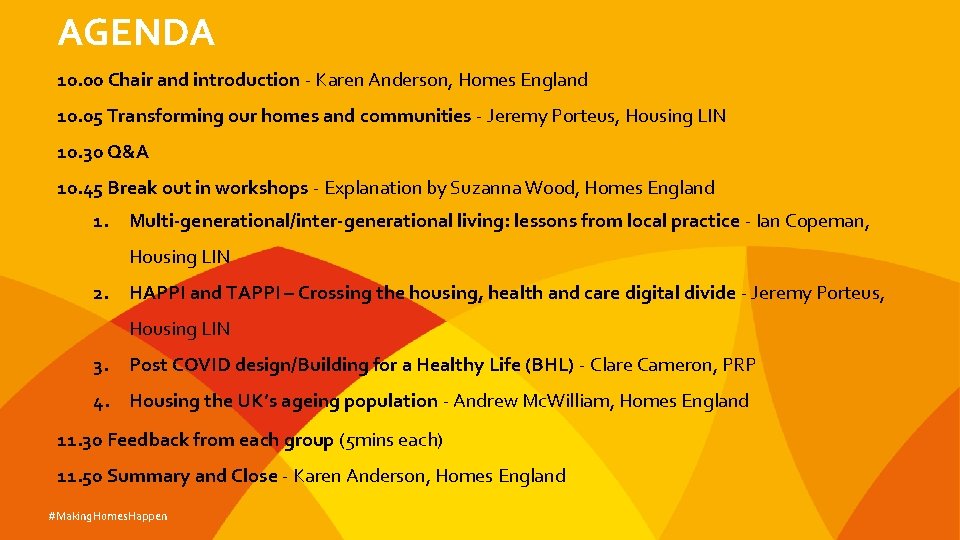 AGENDA

10.00 Chair and introduction - Karen Anderson, Homes England

10.05 Transforming our homes and communities - Jeremy Porteus, Housing LIN

10.30 Q&A

10.45 Break out in workshops - Explanation by Suzanna Wood, Homes England

1. Multi-generational/inter-generational living: lessons from local practice - Ian Copeman, Housing LIN

2. HAPPI and TAPPI – Crossing the housing, health and care digital divide - Jeremy Porteus, Housing LIN

3. Post COVID design/Building for a Healthy Life (BHL) - Clare Cameron, PRP

4. Housing the UK's ageing population - Andrew McWilliam, Homes England

11.30 Feedback from each group (5mins each)

11.50 Summary and Close - Karen Anderson, Homes England

#MakingHomesHappen